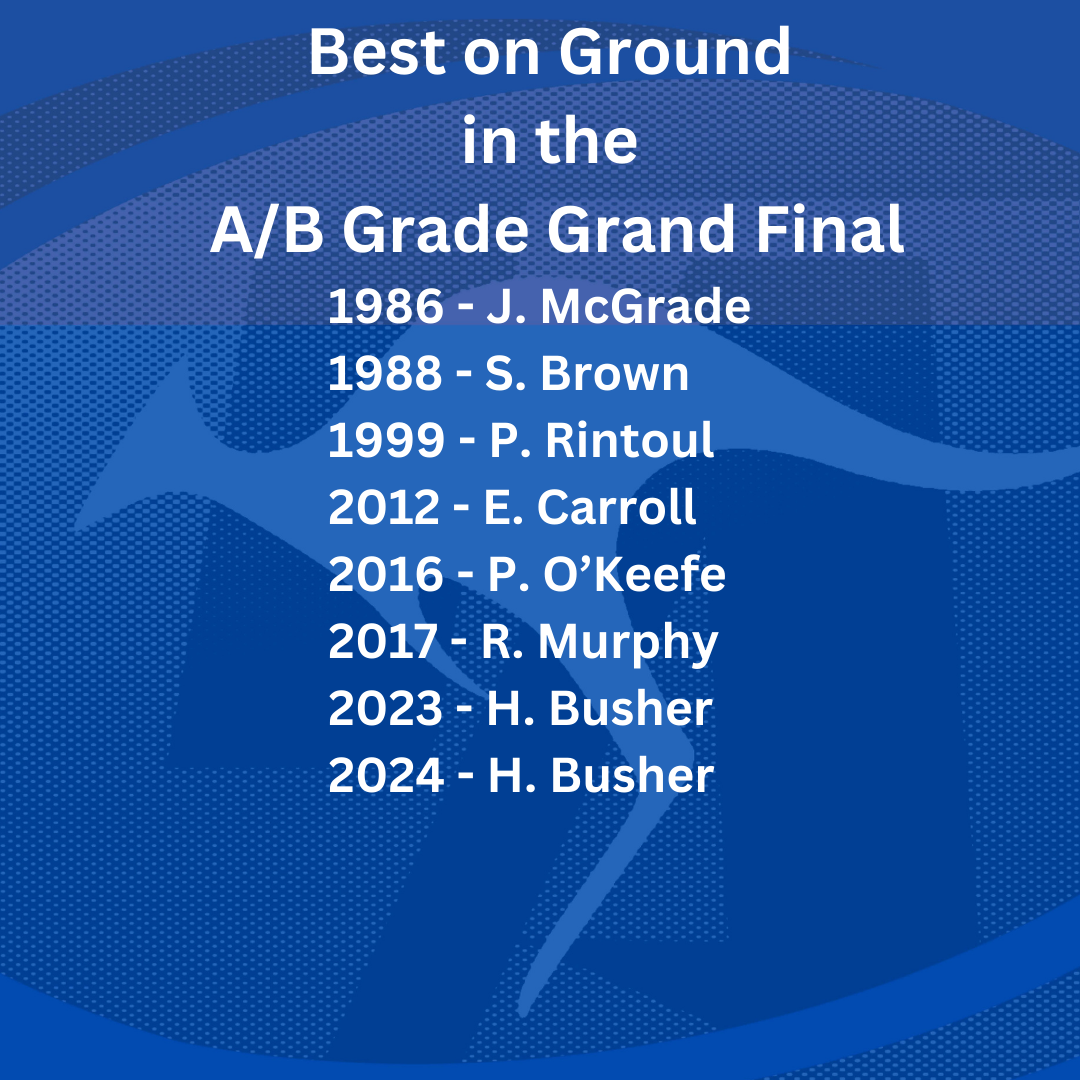 Best on Ground
in the
A/B Grade Grand Final

1986 - J. McGrade
1988 - S. Brown
1999 - P. Rintoul
2012 - E. Carroll
2016 - P. O'Keefe
2017 - R. Murphy
2023 - H. Busher
2024 - H. Busher